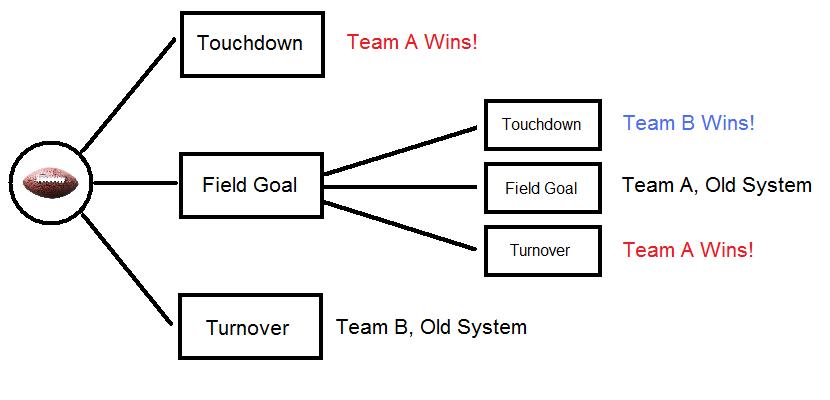 Touchdown Team A Wins!

Field Goal

Touchdown Team B Wins!

Field Goal Team A, Old System

Turnover Team A Wins!

Turnover Team B, Old System